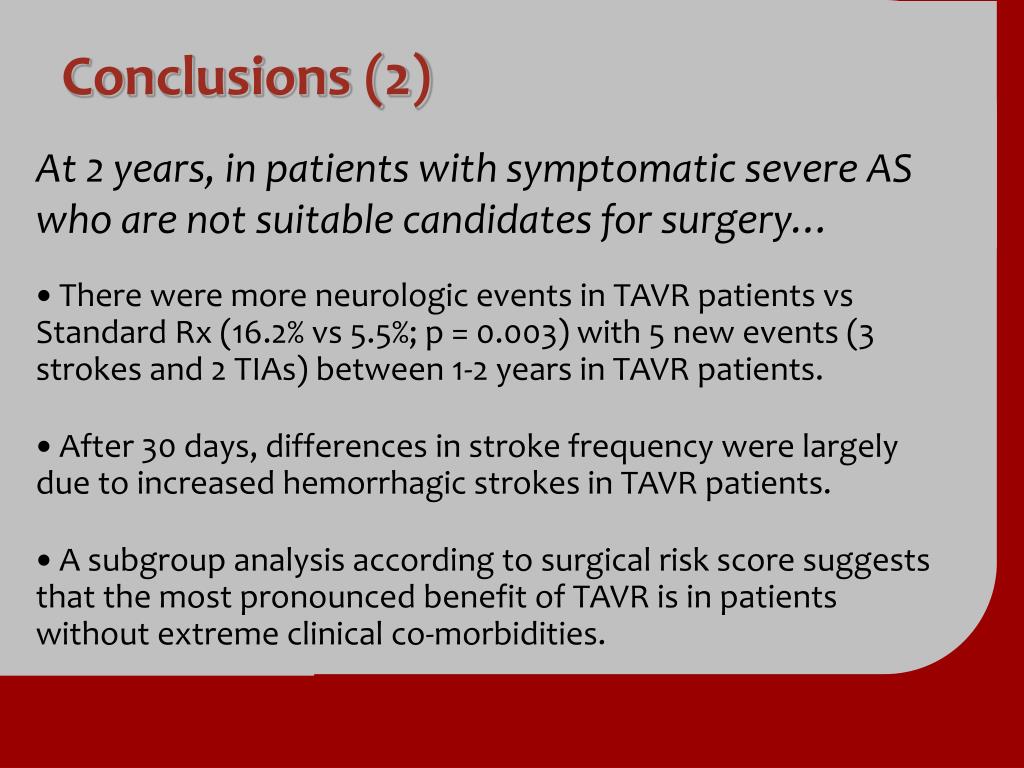 Conclusions (2)

At 2 years, in patients with symptomatic severe AS who are not suitable candidates for surgery…

• There were more neurologic events in TAVR patients vs Standard Rx (16.2% vs 5.5%; p = 0.003) with 5 new events (3 strokes and 2 TIAs) between 1-2 years in TAVR patients.

• After 30 days, differences in stroke frequency were largely due to increased hemorrhagic strokes in TAVR patients.

• A subgroup analysis according to surgical risk score suggests that the most pronounced benefit of TAVR is in patients without extreme clinical co-morbidities.